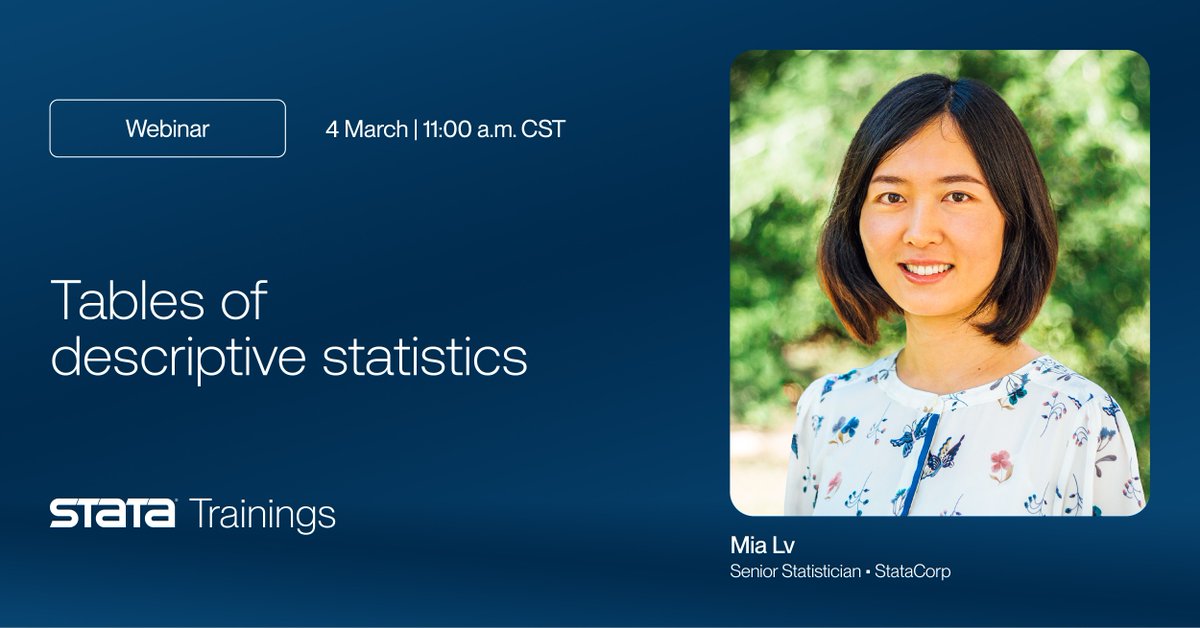 Webinar

4 March | 11:00 a.m. CST

Tables of descriptive statistics

STATA Trainings

Mia Lv
Senior Statistician • StataCorp